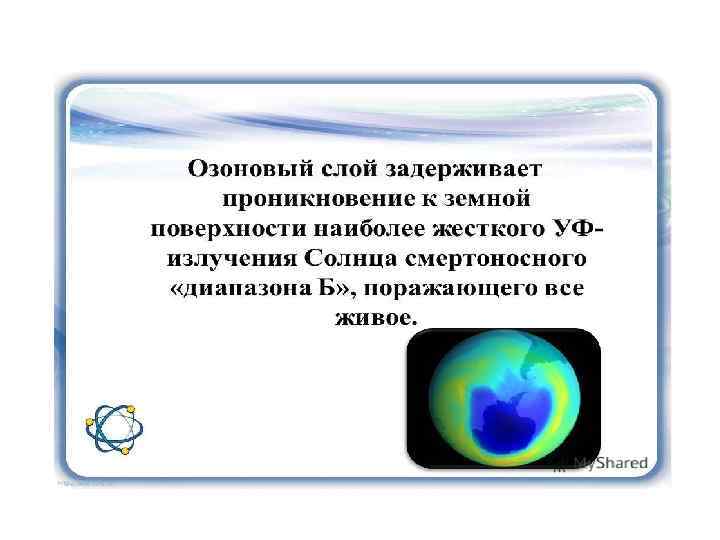 Озоновый слой задерживает проникновение к земной поверхности наиболее жесткого УФ-излучения Солнца смертоносного «диапазона Б», поражающего все живое.

MyShared